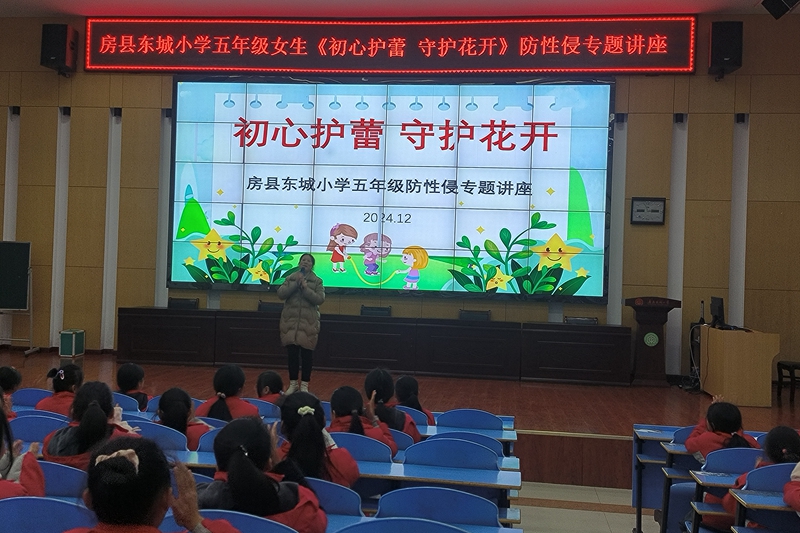 房县东城小学五年级女生《初心护蕾 守护花开》防性侵专题讲座

初心护蕾 守护花开

房县东城小学五年级防性侵专题讲座

2024.12